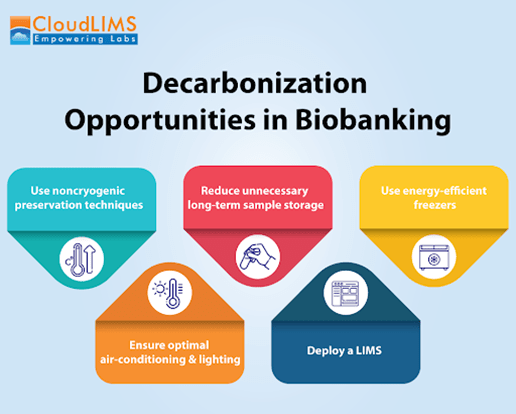 CloudLIMS
Empowering Labs

Decarbonization Opportunities in Biobanking

Use noncryogenic preservation techniques

Reduce unnecessary long-term sample storage

Use energy-efficient freezers

Ensure optimal air-conditioning & lighting

Deploy a LIMS